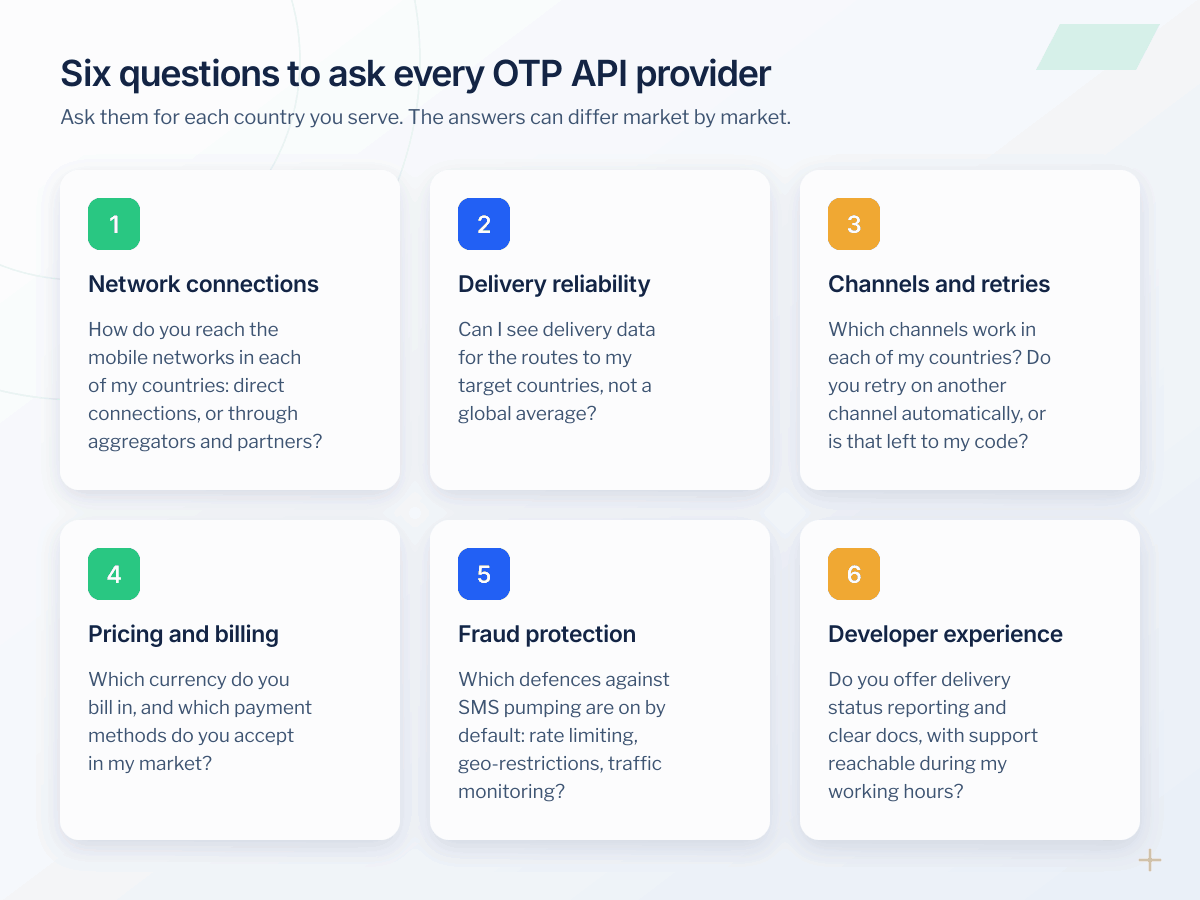 Six questions to ask every OTP API provider

Ask them for each country you serve. The answers can differ market by market.

1

Network connections

How do you reach the mobile networks in each of my countries: direct connections, or through aggregators and partners?

2

Delivery reliability

Can I see delivery data for the routes to my target countries, not a global average?

3

Channels and retries

Which channels work in each of my countries? Do you retry on another channel automatically, or is that left to my code?

4

Pricing and billing

Which currency do you bill in, and which payment methods do you accept in my market?

5

Fraud protection

Which defences against SMS pumping are on by default: rate limiting, geo-restrictions, traffic monitoring?

6

Developer experience

Do you offer delivery status reporting and clear docs, with support reachable during my working hours?